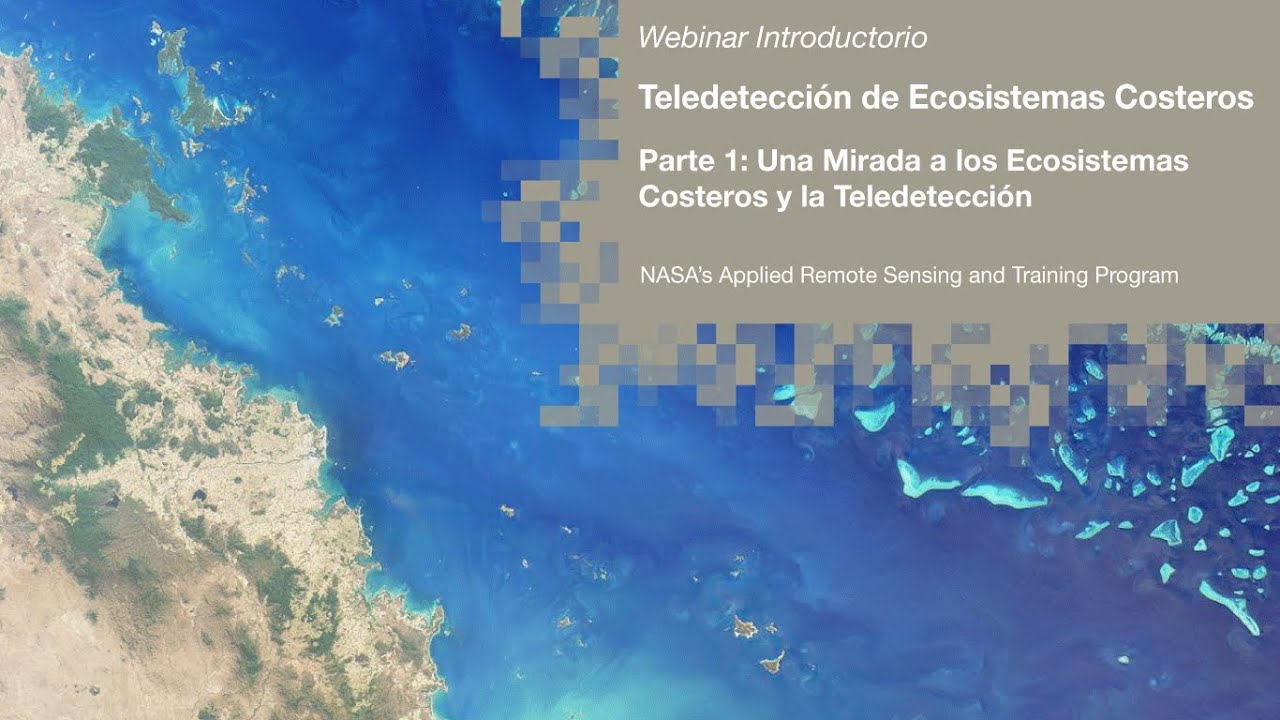 Webinar Introductorio

Teledetección de Ecosistemas Costeros

Parte 1: Una Mirada a los Ecosistemas Costeros y la Teledetección

NASA's Applied Remote Sensing and Training Program